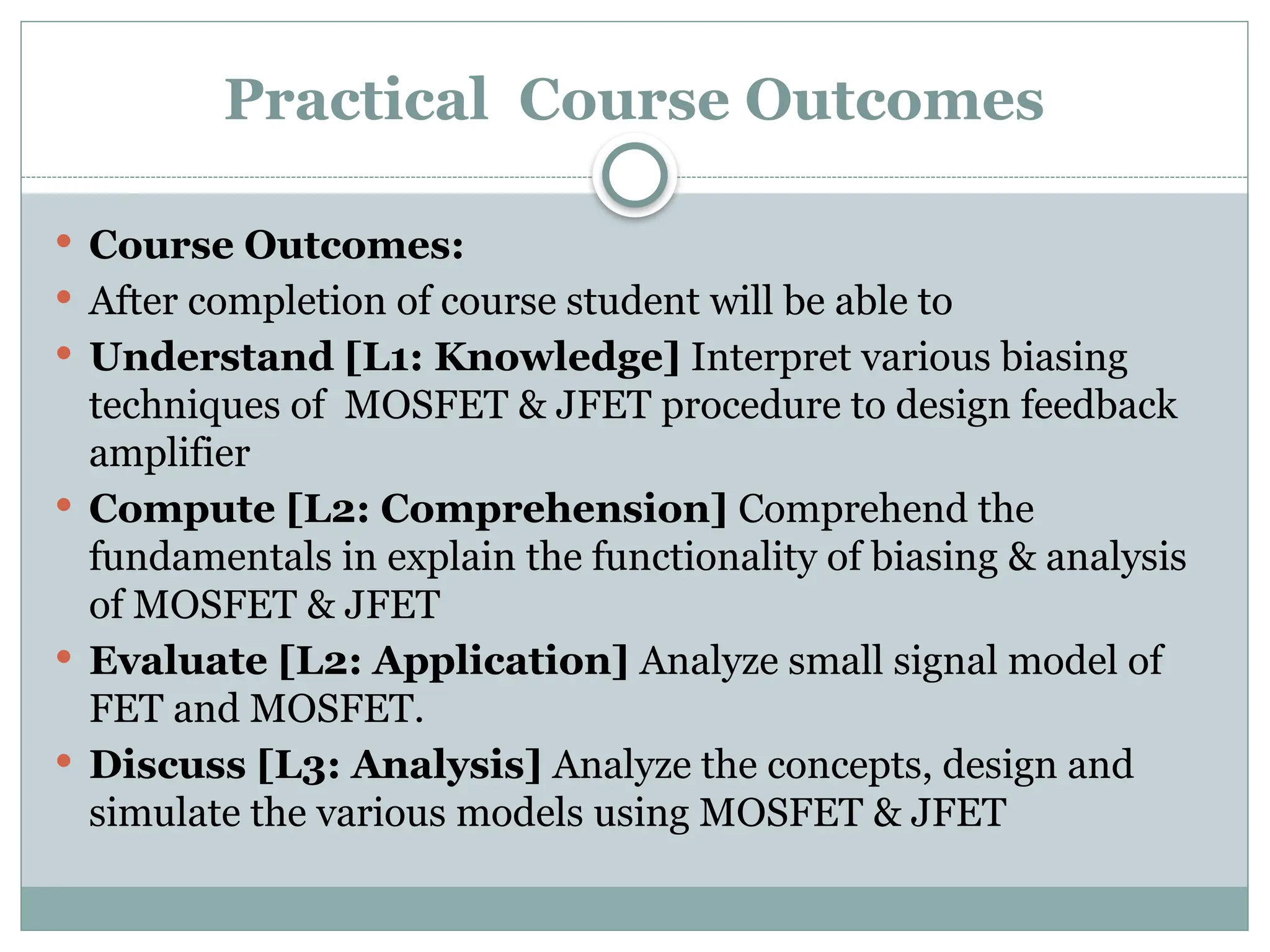 Practical Course Outcomes

• Course Outcomes:
• After completion of course student will be able to
• Understand [L1: Knowledge] Interpret various biasing techniques of MOSFET & JFET procedure to design feedback amplifier
• Compute [L2: Comprehension] Comprehend the fundamentals in explain the functionality of biasing & analysis of MOSFET & JFET
• Evaluate [L2: Application] Analyze small signal model of FET and MOSFET.
• Discuss [L3: Analysis] Analyze the concepts, design and simulate the various models using MOSFET & JFET